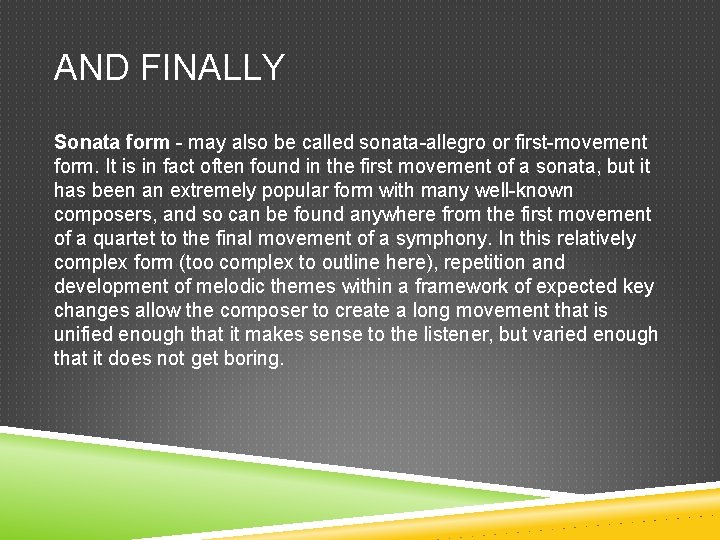 AND FINALLY

Sonata form - may also be called sonata-allegro or first-movement form. It is in fact often found in the first movement of a sonata, but it has been an extremely popular form with many well-known composers, and so can be found anywhere from the first movement of a quartet to the final movement of a symphony. In this relatively complex form (too complex to outline here), repetition and development of melodic themes within a framework of expected key changes allow the composer to create a long movement that is unified enough that it makes sense to the listener, but varied enough that it does not get boring.